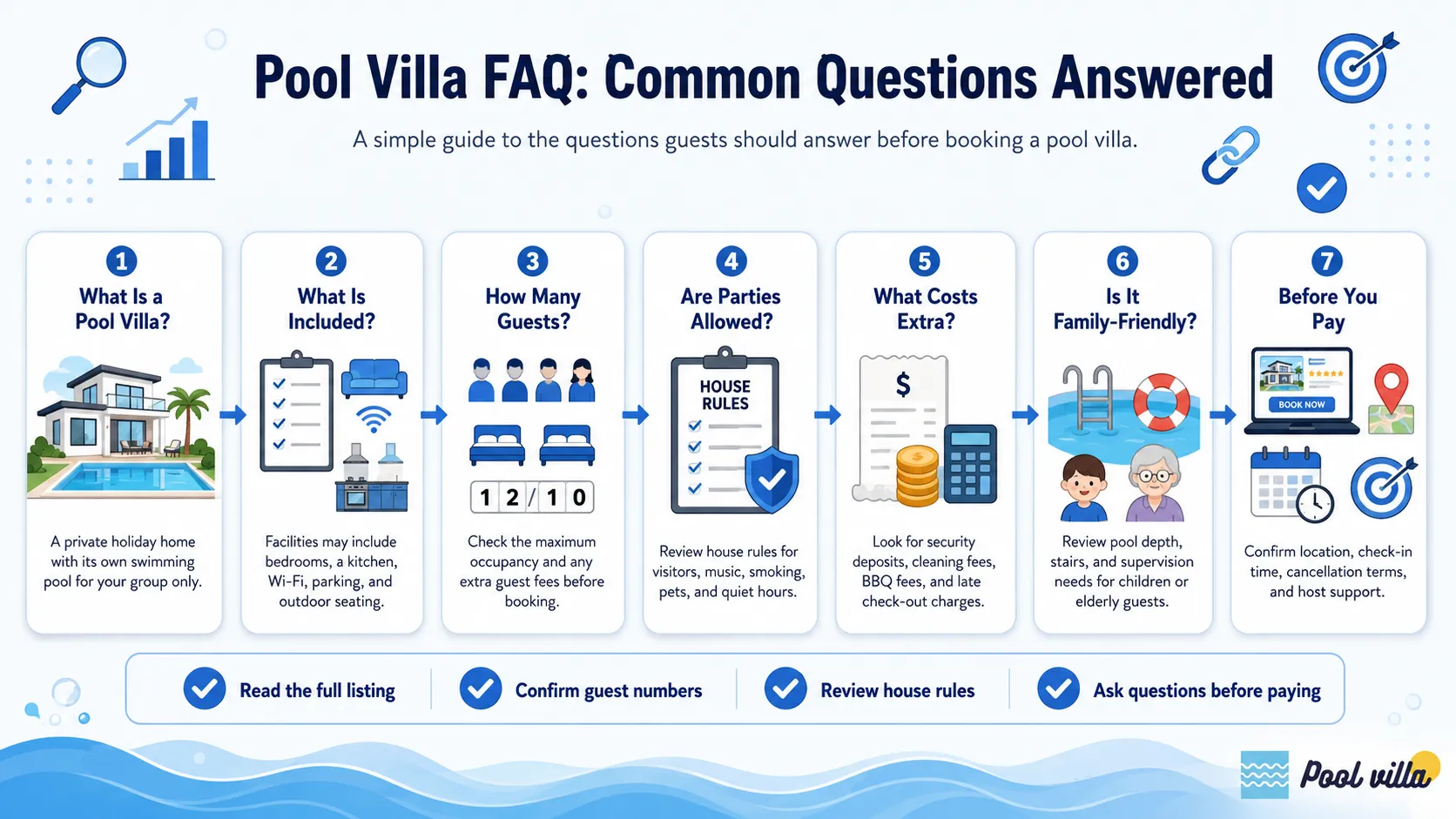 Pool Villa FAQ: Common Questions Answered

A simple guide to the questions guests should answer before booking a pool villa.

1
What Is a Pool Villa?

A private holiday home with its own swimming pool for your group only.

2
What Is Included?

Facilities may include bedrooms, a kitchen, Wi-Fi, parking, and outdoor seating.

3
How Many Guests?

1 2 / 1 0

Check the maximum occupancy and any extra guest fees before booking.

4
Are Parties Allowed?

HOUSE RULES

Review house rules for visitors, music, smoking, pets, and quiet hours.

5
What Costs Extra?

$

Look for security deposits, cleaning fees, BBQ fees, and late check-out charges.

6
Is It Family-Friendly?

Review pool depth, stairs, and supervision needs for children or elderly guests.

7
Before You Pay

BOOK NOW

Confirm location, check-in time, cancellation terms, and host support.

Read the full listing
Confirm guest numbers
Review house rules
Ask questions before paying

Pool villa